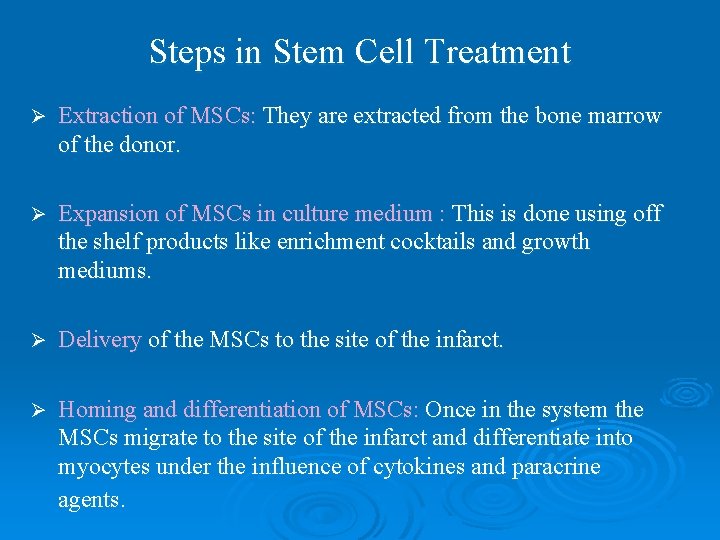 Steps in Stem Cell Treatment

➢ Extraction of MSCs: They are extracted from the bone marrow of the donor.

➢ Expansion of MSCs in culture medium : This is done using off the shelf products like enrichment cocktails and growth mediums.

➢ Delivery of the MSCs to the site of the infarct.

➢ Homing and differentiation of MSCs: Once in the system the MSCs migrate to the site of the infarct and differentiate into myocytes under the influence of cytokines and paracrine agents.